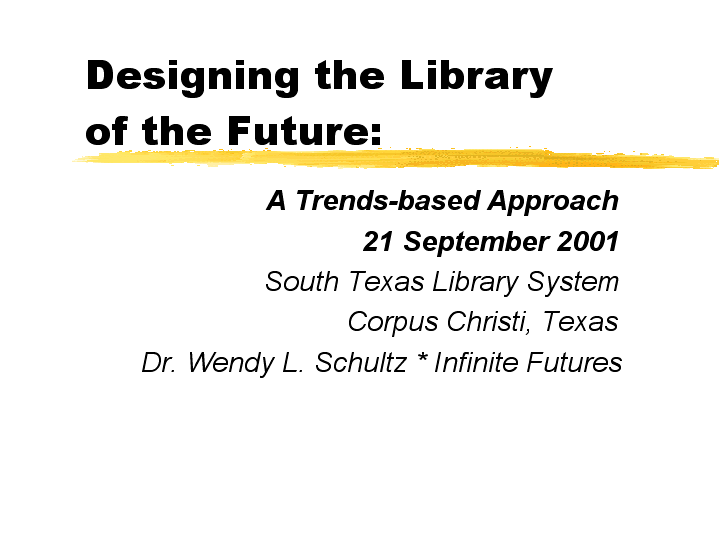 Designing the Library of the Future:

A Trends-based Approach
21 September 2001
South Texas Library System
Corpus Christi, Texas
Dr. Wendy L. Schultz * Infinite Futures